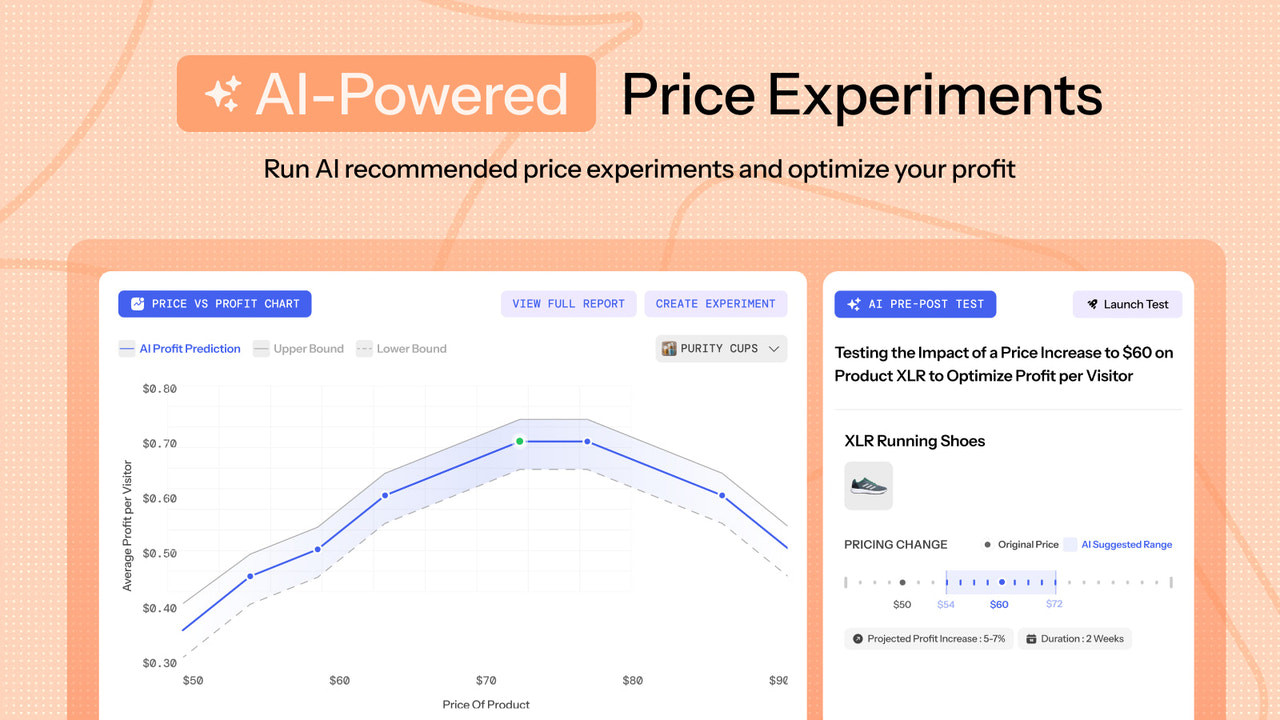 AI-Powered Price Experiments

Run AI recommended price experiments and optimize your profit

PRICE VS PROFIT CHART

VIEW FULL REPORT

CREATE EXPERIMENT

AI Profit Prediction Upper Bound Lower Bound

PURITY CUPS

Average Profit per Visitor

$0.80
$0.70
$0.60
$0.50
$0.40
$0.30

$50 $60 $70 $80 $90

Price Of Product

AI PRE-POST TEST

Launch Test

Testing the Impact of a Price Increase to $60 on Product XLR to Optimize Profit per Visitor

XLR Running Shoes

PRICING CHANGE

Original Price AI Suggested Range

$50 $54 $60 $72

Projected Profit Increase : 5-7%

Duration : 2 Weeks